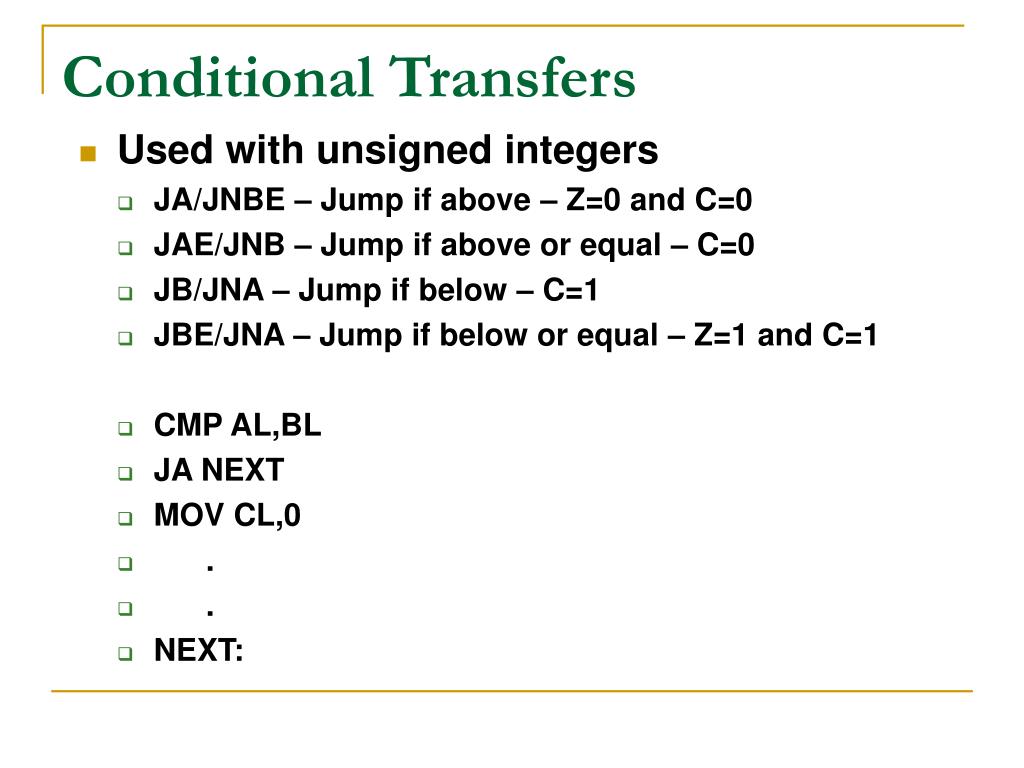 Conditional Transfers

Used with unsigned integers

JA/JNBE – Jump if above – Z=0 and C=0

JAE/JNB – Jump if above or equal – C=0

JB/JNA – Jump if below – C=1

JBE/JNA – Jump if below or equal – Z=1 and C=1

CMP AL,BL

JA NEXT

MOV CL,0

.

.

NEXT: